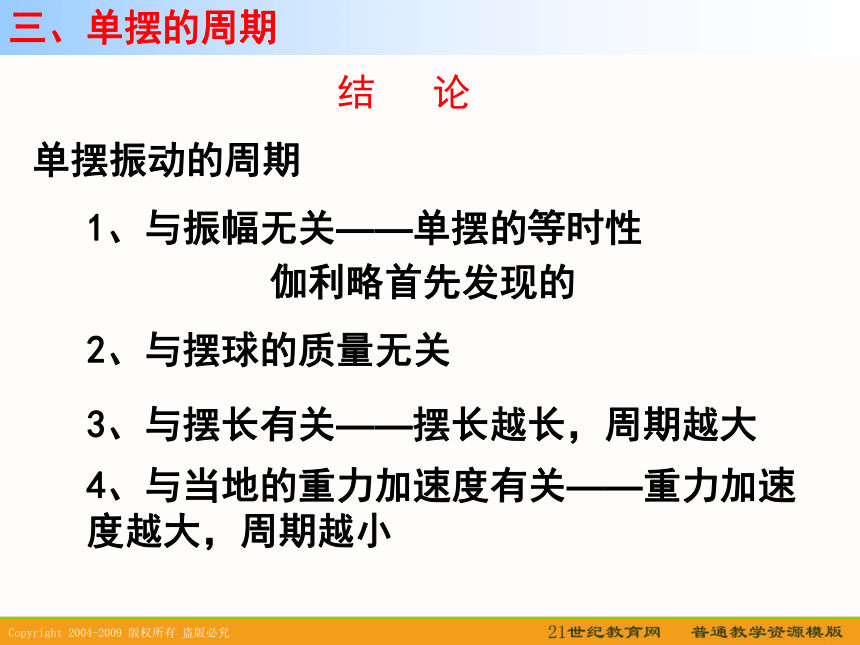 三、单摆的周期

结 论

单摆振动的周期

1、与振幅无关——单摆的等时性

伽利略首先发现的

2、与摆球的质量无关

3、与摆长有关——摆长越长，周期越大

4、与当地的重力加速度有关——重力加速度越大，周期越小

Copyright 2004-2009 版权所有 盗版必究

21世纪教育网 普通教学资源模版